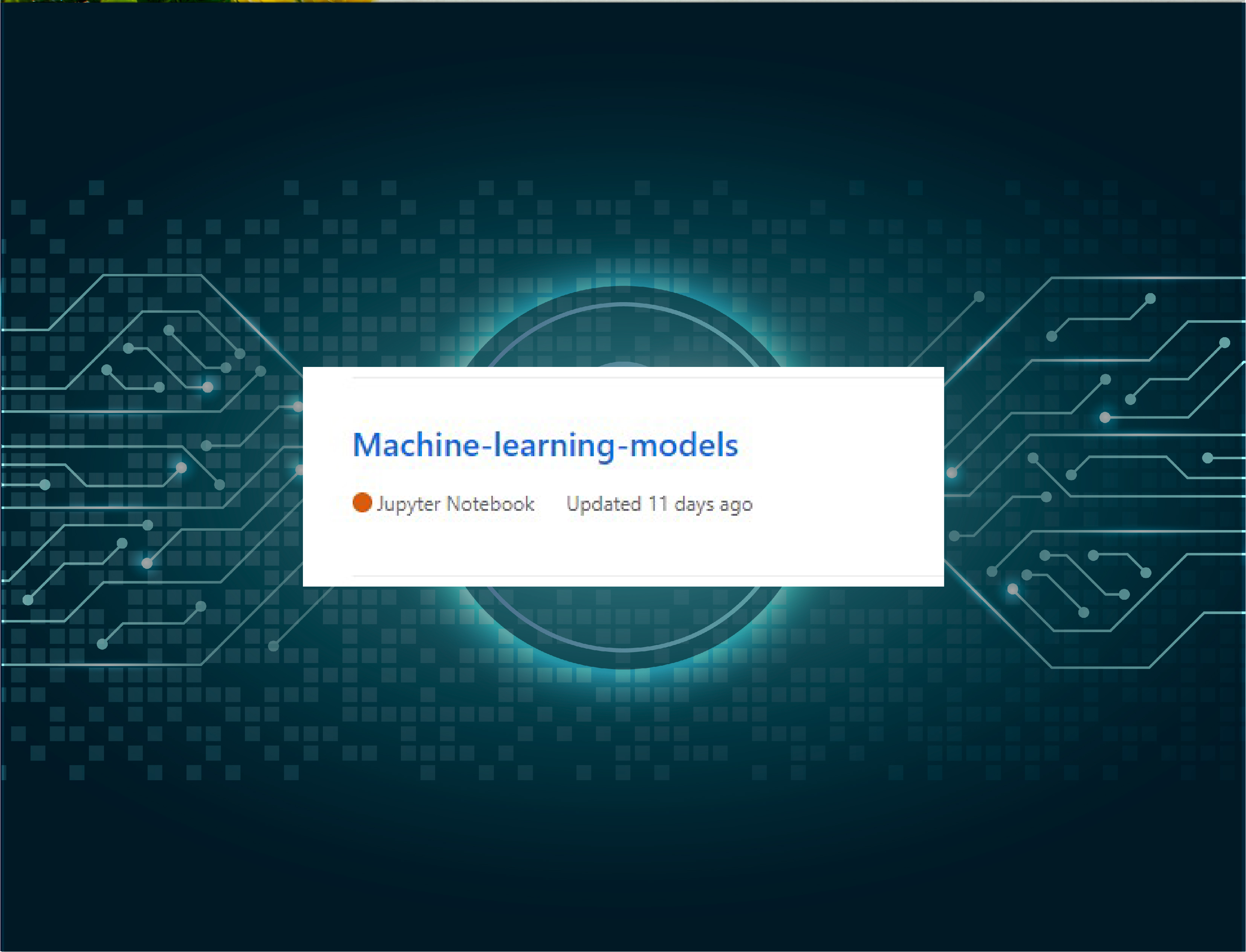 Machine-learning-models

Jupyter Notebook Updated 11 days ago